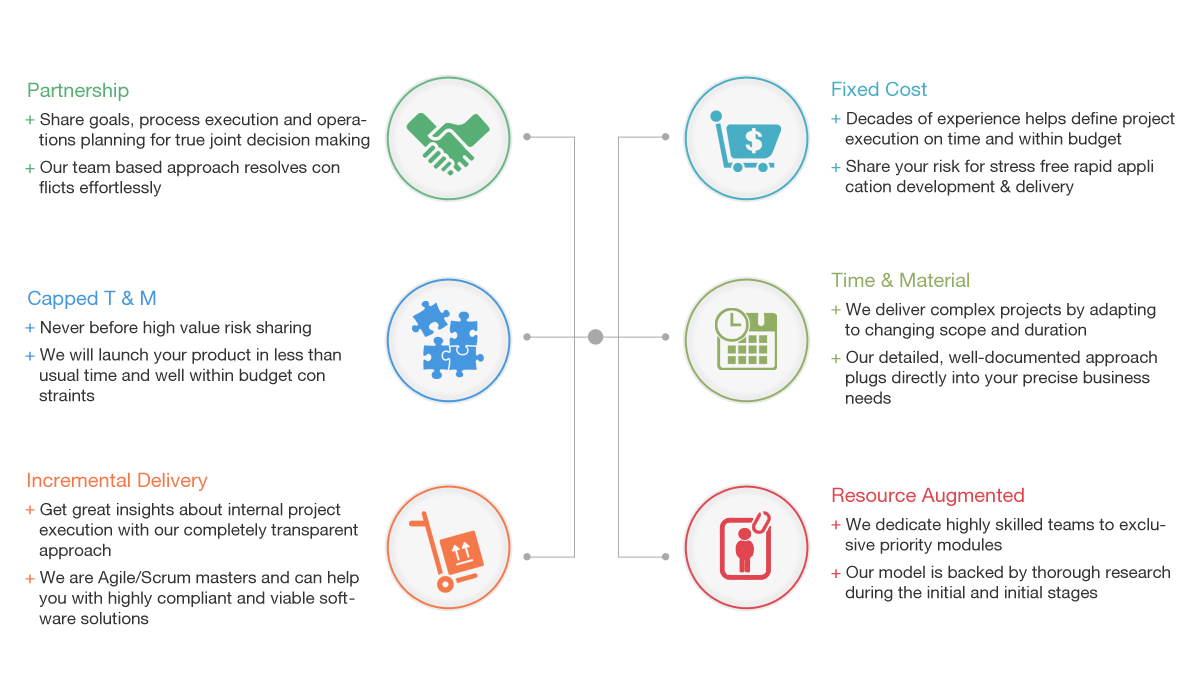 Partnership
+ Share goals, process execution and operations planning for true joint decision making
+ Our team based approach resolves con flicts effortlessly

Capped T & M
+ Never before high value risk sharing
+ We will launch your product in less than usual time and well within budget con straints

Incremental Delivery
+ Get great insights about internal project execution with our completely transparent approach
+ We are Agile/Scrum masters and can help you with highly compliant and viable software solutions

Fixed Cost
+ Decades of experience helps define project execution on time and within budget
+ Share your risk for stress free rapid appli cation development & delivery

Time & Material
+ We deliver complex projects by adapting to changing scope and duration
+ Our detailed, well-documented approach plugs directly into your precise business needs

Resource Augmented
+ We dedicate highly skilled teams to exclusive priority modules
+ Our model is backed by thorough research during the initial and initial stages